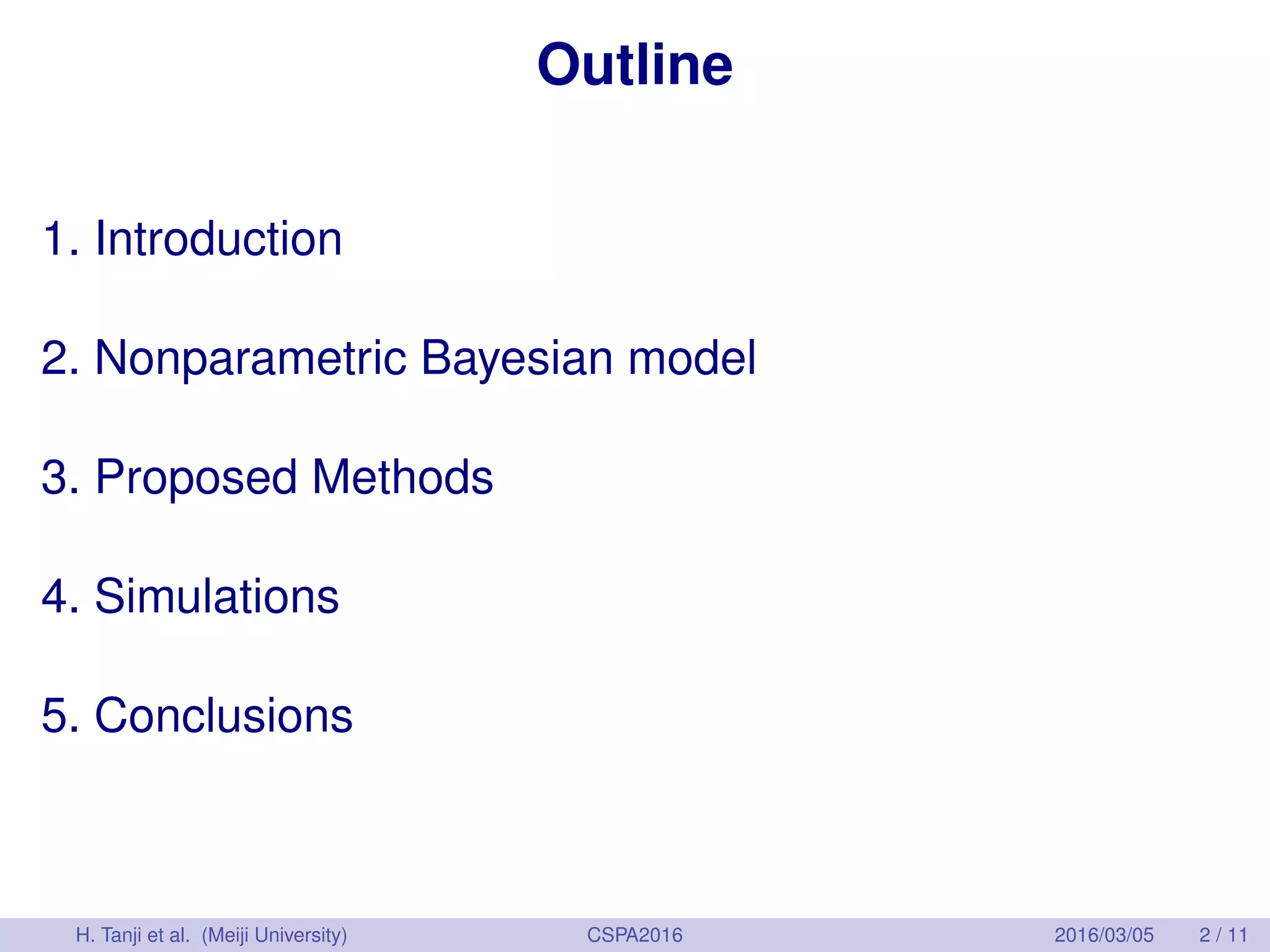 Outline

1. Introduction

2. Nonparametric Bayesian model

3. Proposed Methods

4. Simulations

5. Conclusions

H. Tanji et al. (Meiji University) CSPA2016 2016/03/05 2 / 11